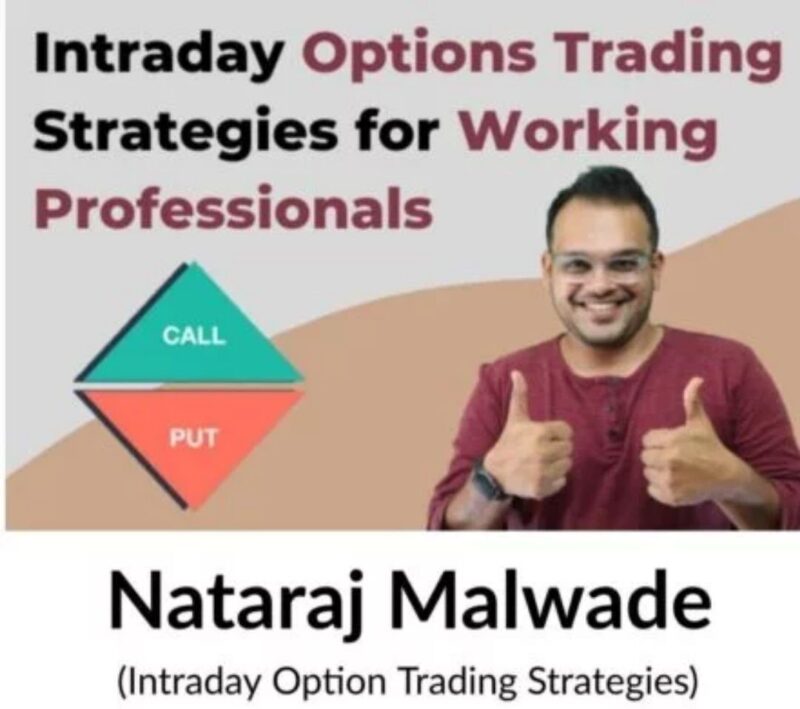 Intraday Options Trading Strategies for Working Professionals

CALL

PUT

Nataraj Malwade

(Intraday Option Trading Strategies)